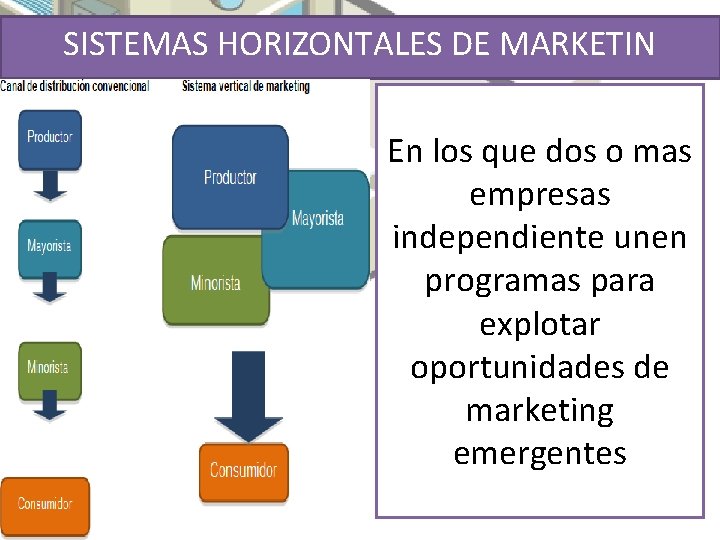 SISTEMAS HORIZONTALES DE MARKETIN

Canal de distribución convencional

Productor

Mayorista

Minorista

Consumidor

Sistema vertical de marketing

Productor

Mayorista

Minorista

Consumidor

En los que dos o mas empresas independiente unen programas para explotar oportunidades de marketing emergentes